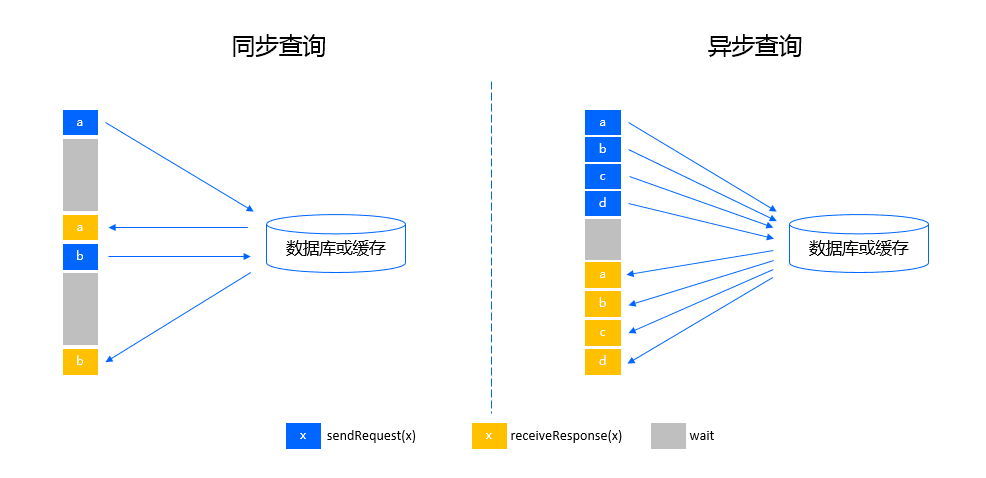 同步查询

a
a
b
b

数据库或缓存

异步查询

a
b
c
d
a
b
c
d

数据库或缓存

x sendRequest(x)
x receiveResponse(x)
wait